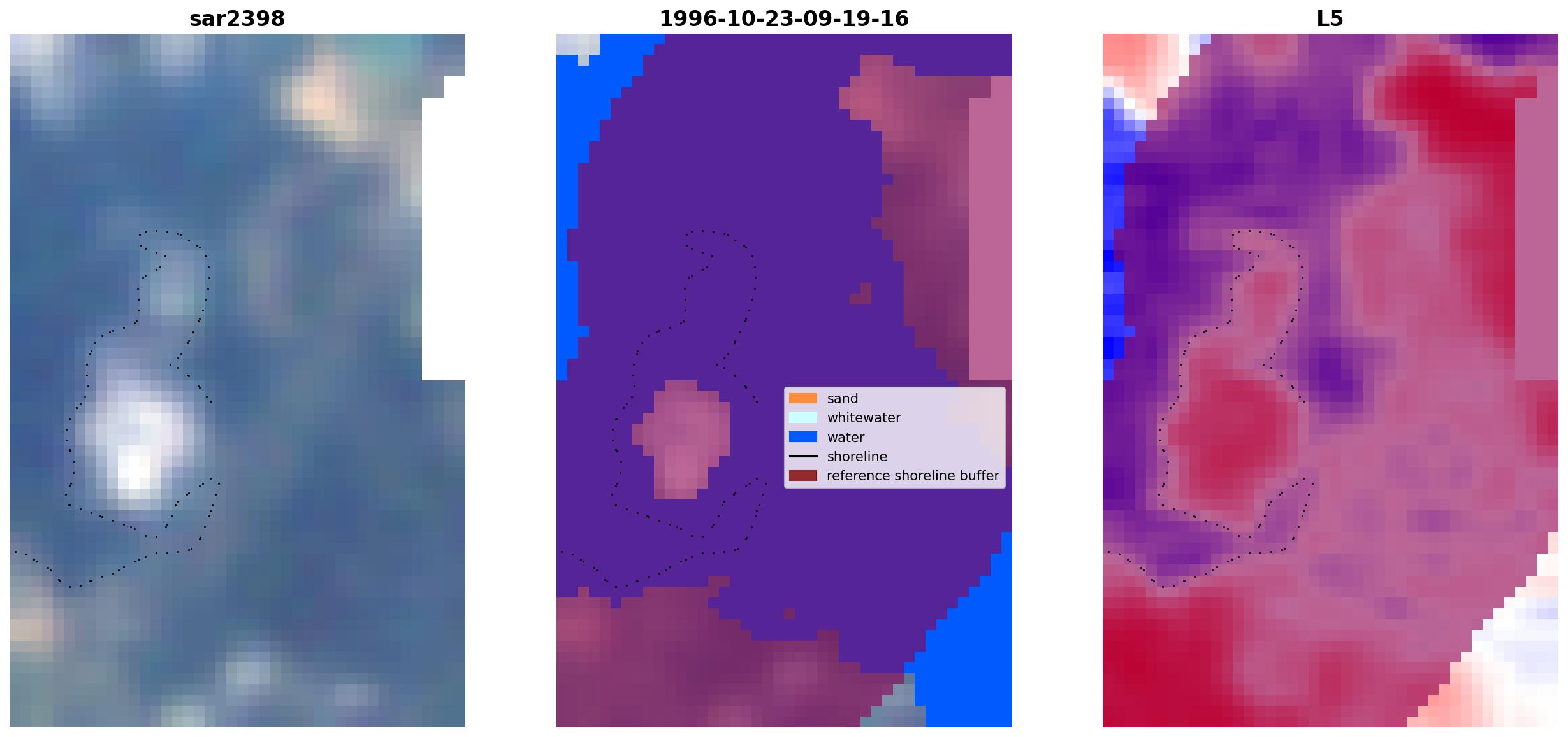 sar2398

1996-10-23-09-19-16

sand
whitewater
water
shoreline
reference shoreline buffer

L5